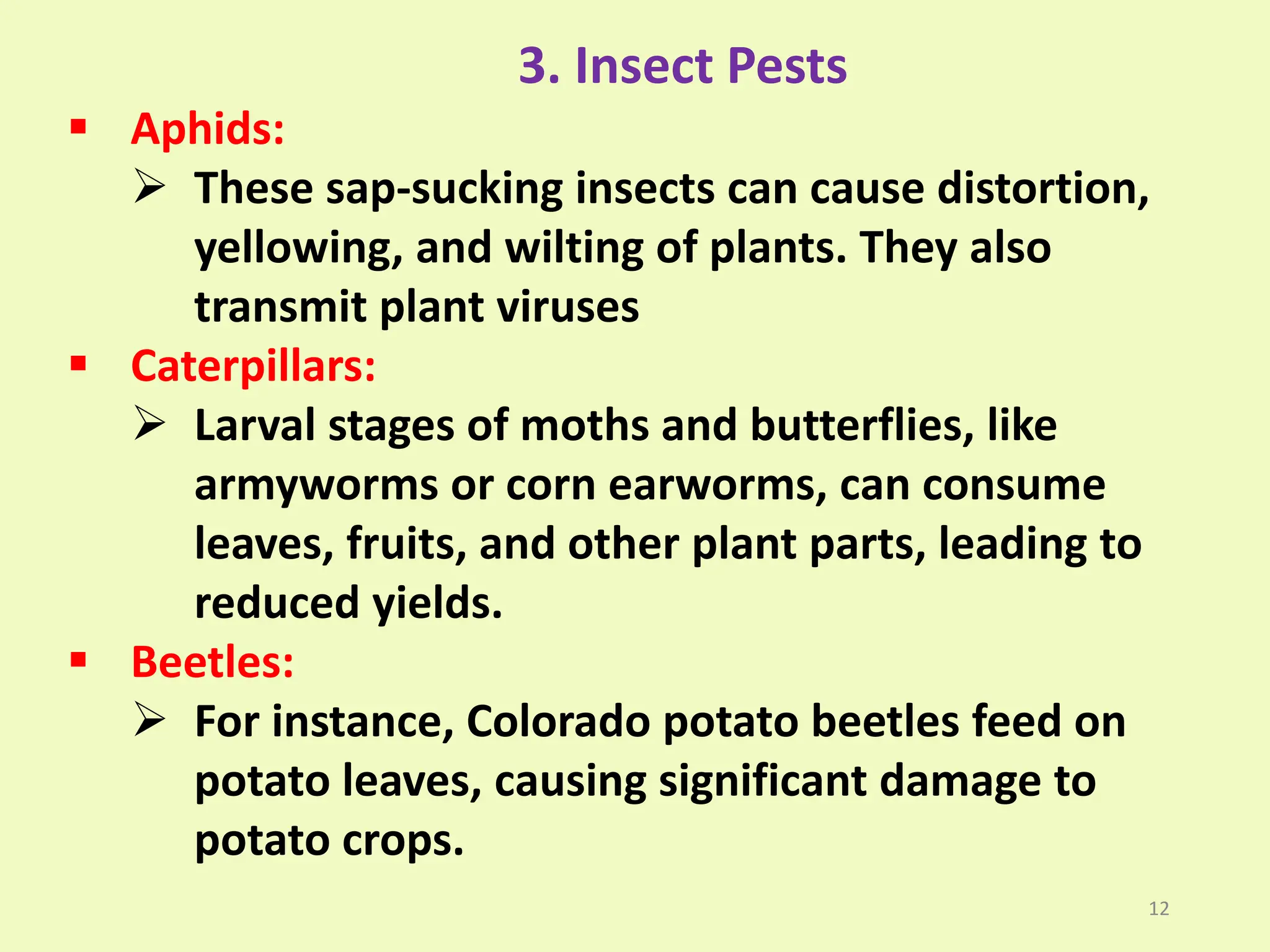 3. Insect Pests

▪ Aphids:

➢ These sap-sucking insects can cause distortion, yellowing, and wilting of plants. They also transmit plant viruses

▪ Caterpillars:

➢ Larval stages of moths and butterflies, like armyworms or corn earworms, can consume leaves, fruits, and other plant parts, leading to reduced yields.

▪ Beetles:

➢ For instance, Colorado potato beetles feed on potato leaves, causing significant damage to potato crops.

12